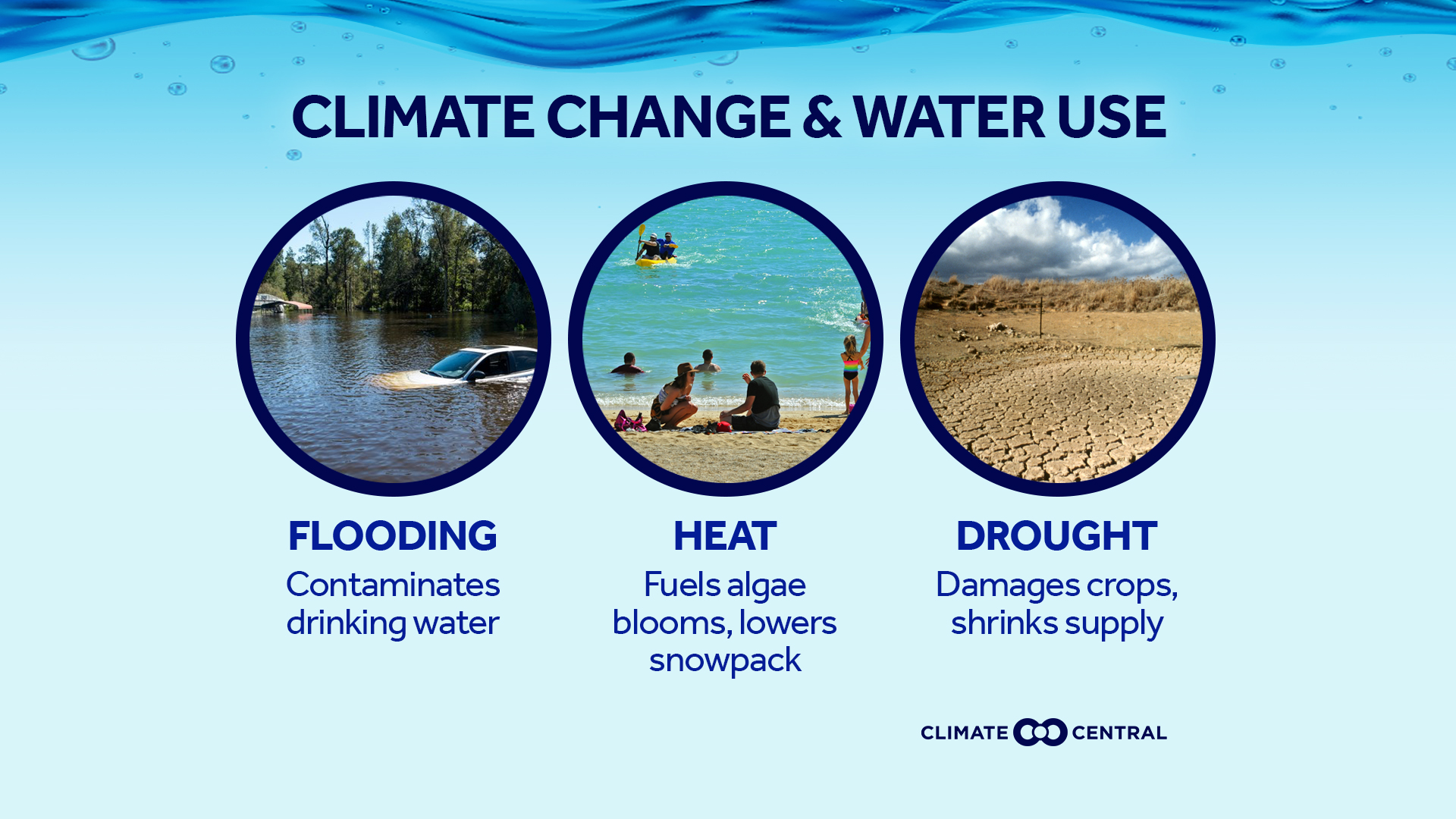 CLIMATE CHANGE & WATER USE

FLOODING
Contaminates drinking water

HEAT
Fuels algae blooms, lowers snowpack

DROUGHT
Damages crops, shrinks supply

CLIMATE CENTRAL